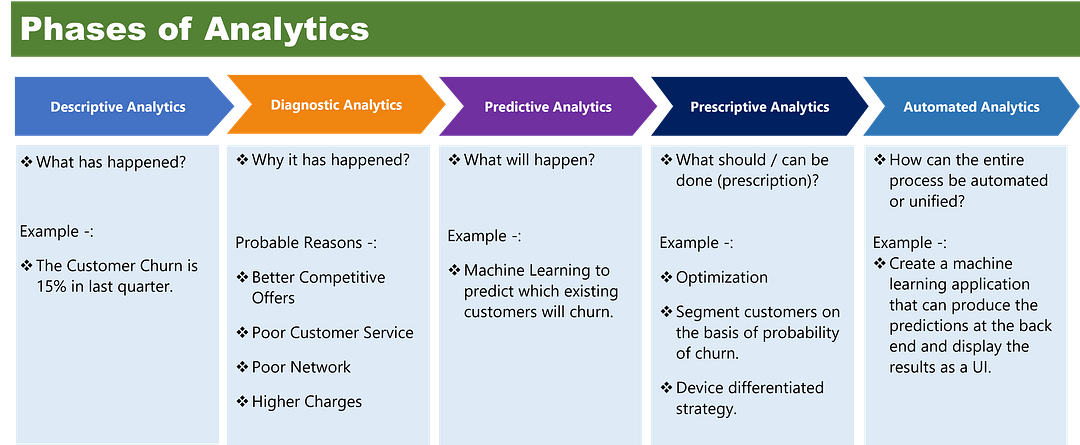 Phases of Analytics

Descriptive Analytics

❖ What has happened?

Example -:

❖ The Customer Churn is 15% in last quarter.

Diagnostic Analytics

❖ Why it has happened?

Probable Reasons -:

❖ Better Competitive Offers

❖ Poor Customer Service

❖ Poor Network

❖ Higher Charges

Predictive Analytics

❖ What will happen?

Example -:

❖ Machine Learning to predict which existing customers will churn.

Prescriptive Analytics

❖ What should / can be done (prescription)?

Example -:

❖ Optimization

❖ Segment customers on the basis of probability of churn.

❖ Device differentiated strategy.

Automated Analytics

❖ How can the entire process be automated or unified?

Example -:

❖ Create a machine learning application that can produce the predictions at the back end and display the results as a UI.